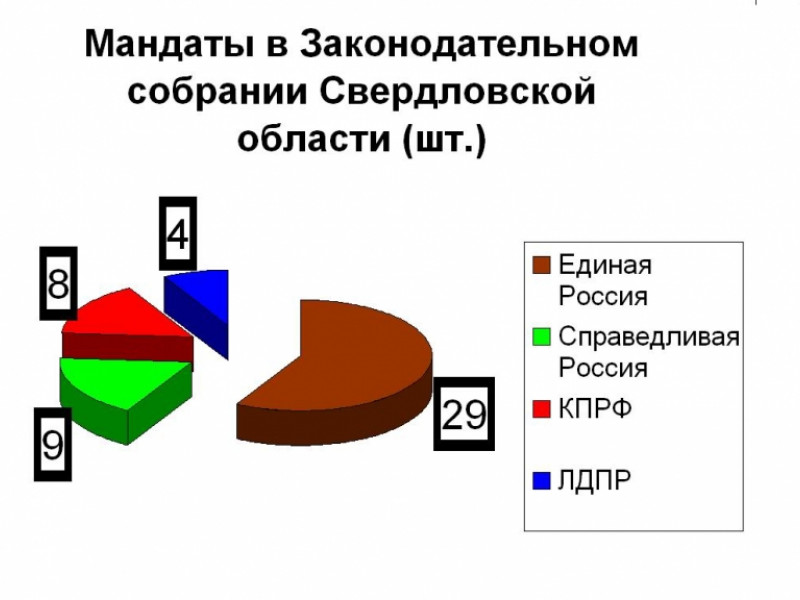 Мандаты в Законодательном собрании Свердловской области (шт.)

4

8

9

29

Единая Россия

Справедливая Россия

КПРФ

ЛДПР